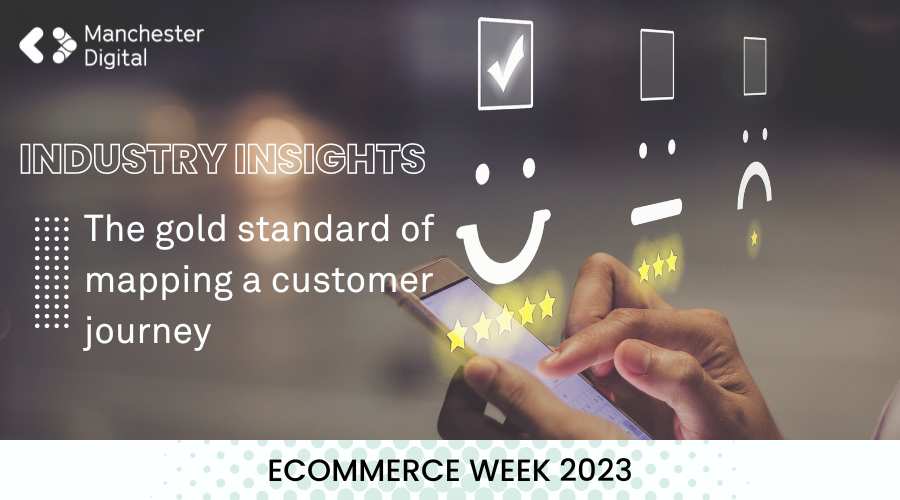 Manchester Digital

INDUSTRY INSIGHTS

The gold standard of mapping a customer journey

ECOMMERCE WEEK 2023